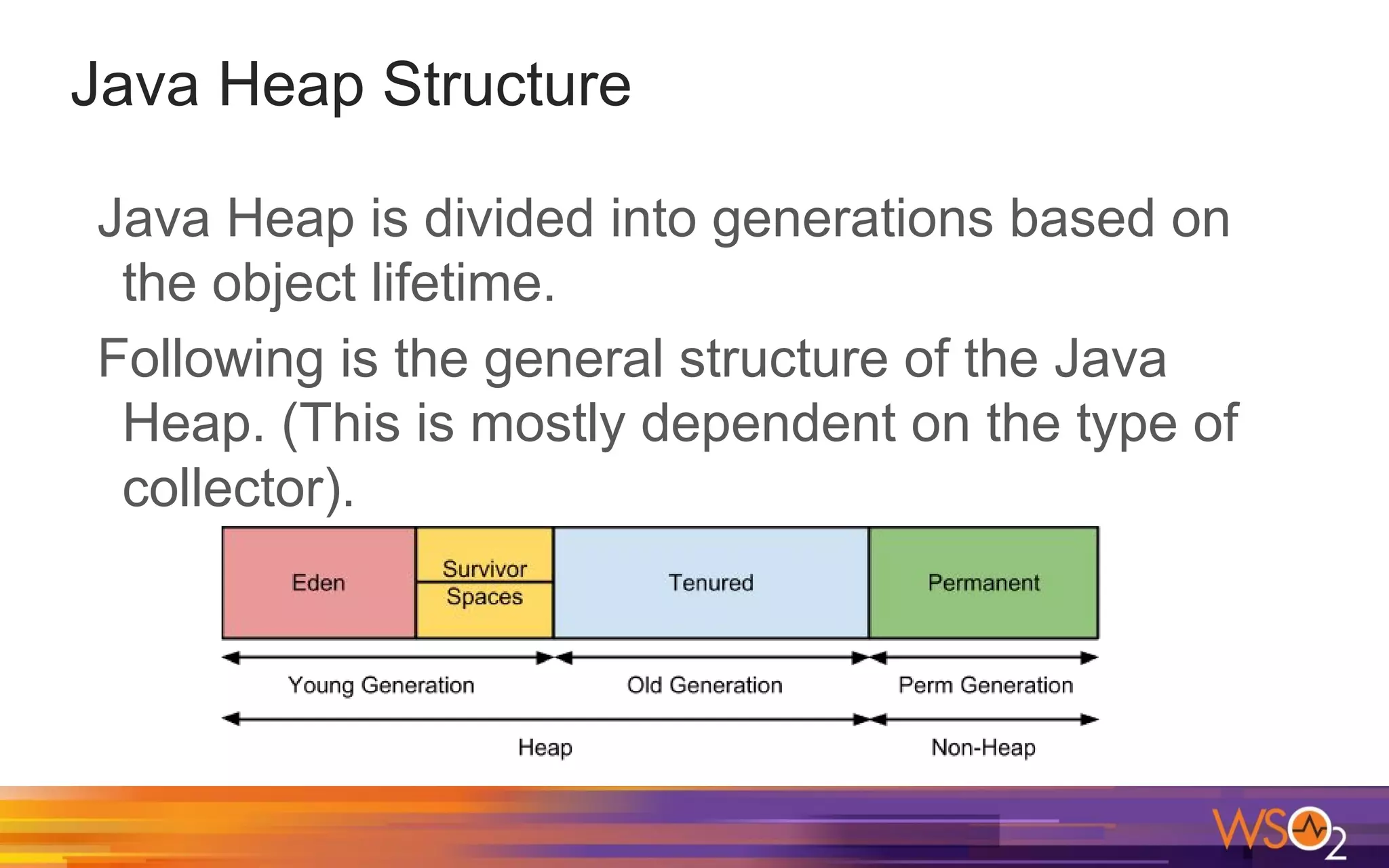 Java Heap Structure

Java Heap is divided into generations based on the object lifetime.

Following is the general structure of the Java Heap. (This is mostly dependent on the type of collector).

Eden

Survivor Spaces

Tenured

Permanent

Young Generation

Old Generation

Perm Generation

Heap

Non-Heap

WSO2